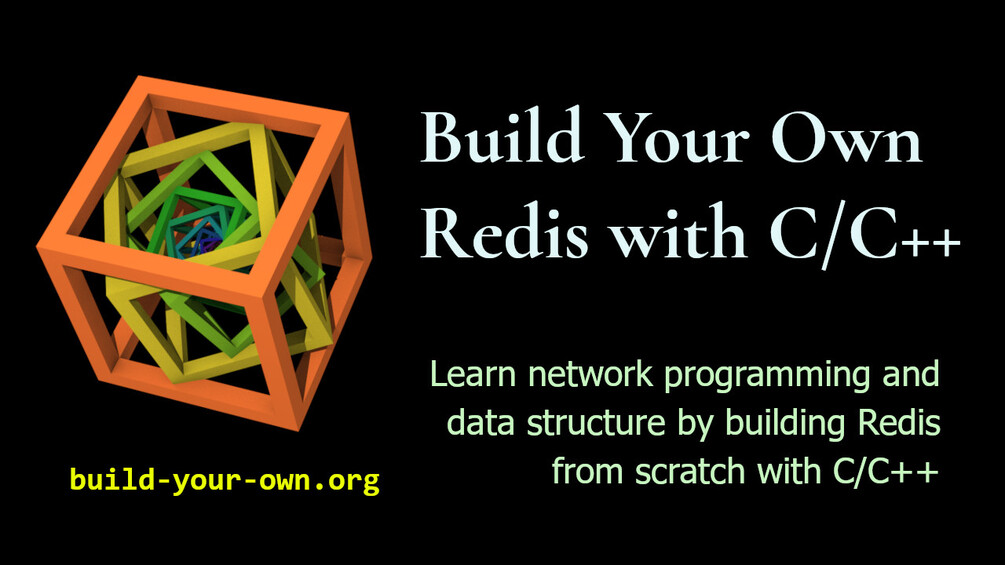 Build Your Own Redis with C/C++

Learn network programming and data structure by building Redis from scratch with C/C++

build-your-own.org